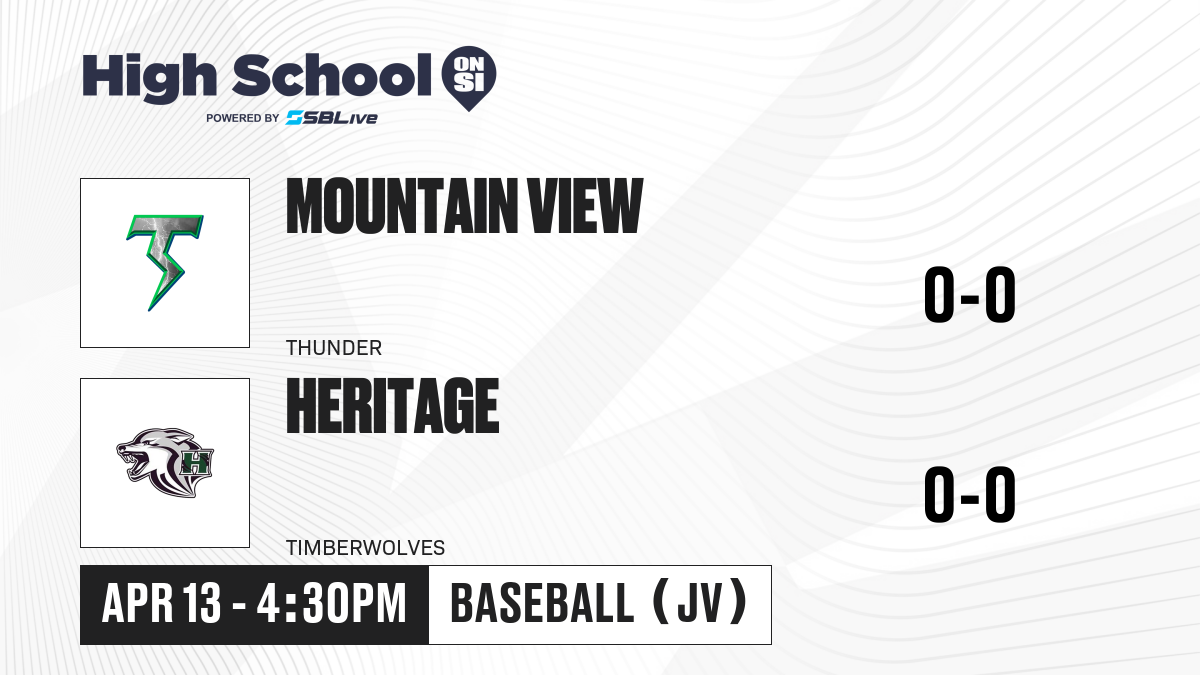 High School ON SI
POWERED BY SBLive

MOUNTAIN VIEW
THUNDER
0-0

HERITAGE
TIMBERWOLVES
0-0

APR 13 - 4:30PM
BASEBALL (JV)